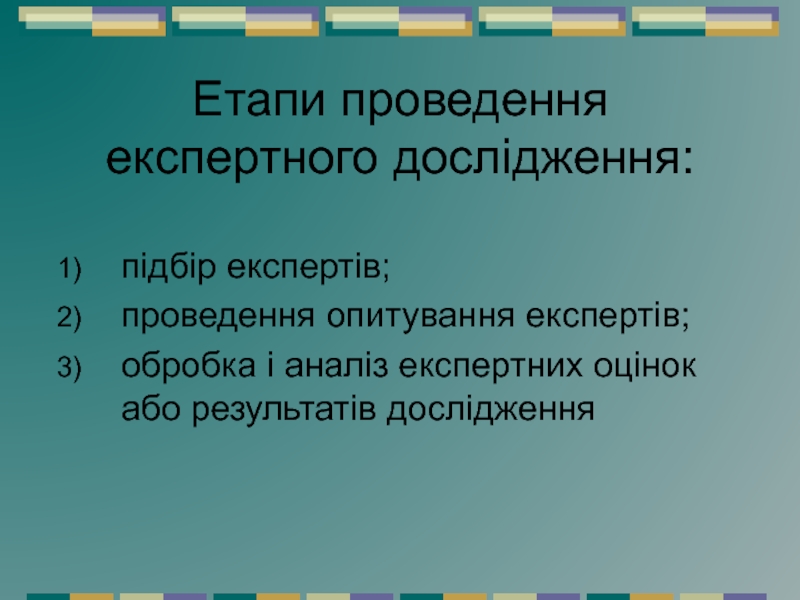 Етапи проведення експертного дослідження:

1) підбір експертів;
2) проведення опитування експертів;
3) обробка і аналіз експертних оцінок або результатів дослідження